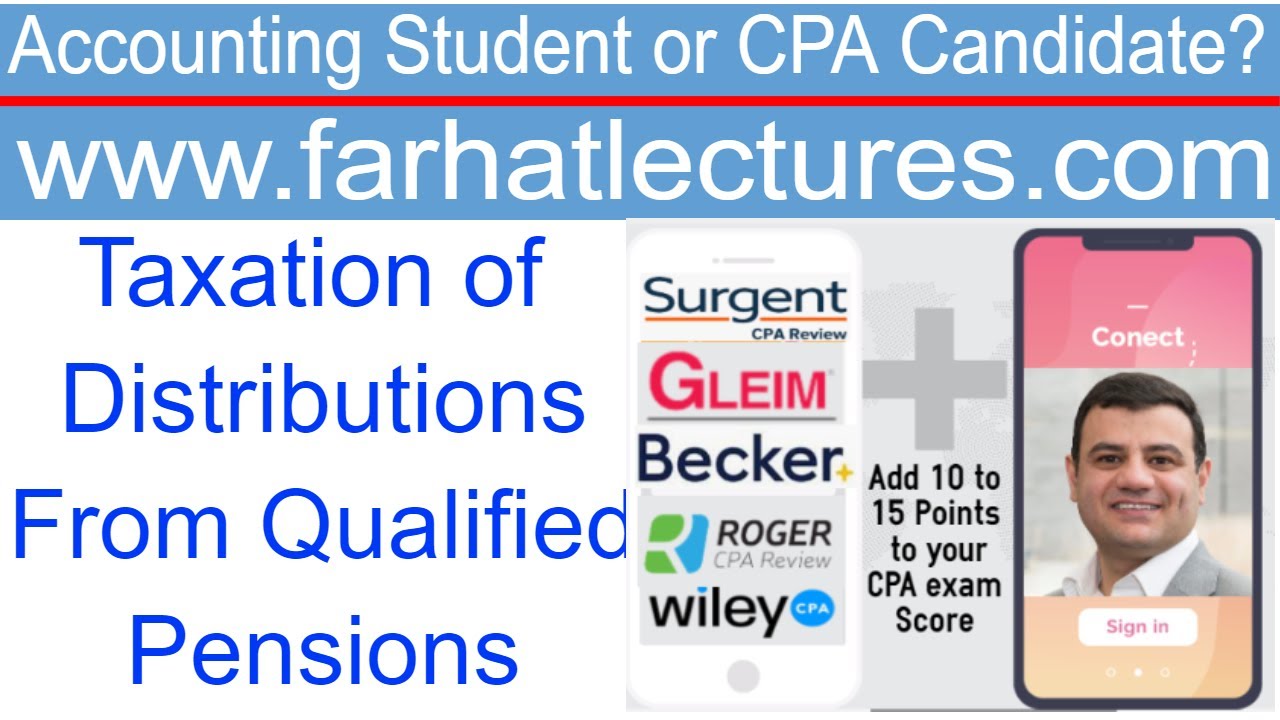 Accounting Student or CPA Candidate?

www.farhatlectures.com

Taxation of Distributions From Qualified Pensions

Surgent CPA Review

GLEIM

Becker

ROGER CPA Review

wiley CPA

Add 10 to 15 Points to your CPA exam Score

Conect

Sign in